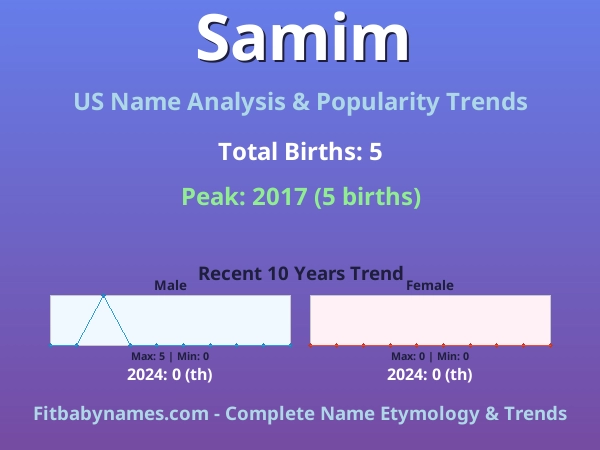 Samim

US Name Analysis & Popularity Trends

Total Births: 5

Peak: 2017 (5 births)

Recent 10 Years Trend

Male

Max: 5 | Min: 0

2024: 0 (th)

Female

Max: 0 | Min: 0

2024: 0 (th)

Fitbabynames.com - Complete Name Etymology & Trends